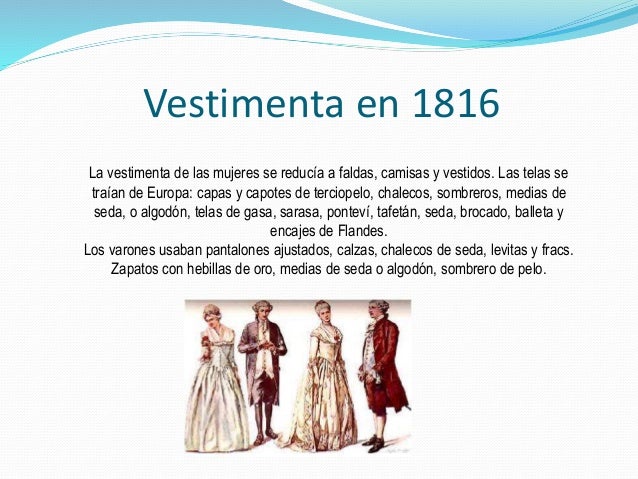 Vestimenta en 1816

La vestimenta de las mujeres se reducía a faldas, camisas y vestidos. Las telas se traían de Europa: capas y capotes de terciopelo, chalecos, sombreros, medias de seda, o algodón, telas de gasa, sarasa, ponteví, tafetán, seda, brocado, balleta y encajes de Flandes.
Los varones usaban pantalones ajustados, calzas, chalecos de seda, levitas y fracs. Zapatos con hebillas de oro, medias de seda o algodón, sombrero de pelo.